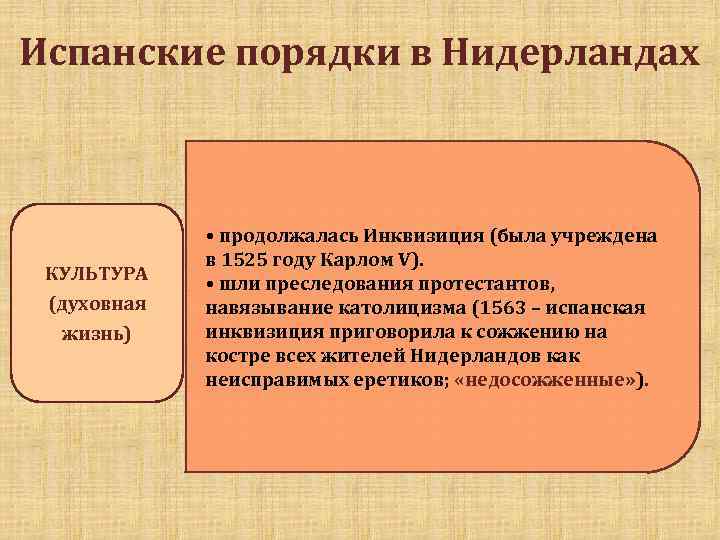 Испанские порядки в Нидерландах

КУЛЬТУРА (духовная жизнь)

• продолжалась Инквизиция (была учреждена в 1525 году Карлом V).
• шли преследования протестантов, навязывание католицизма (1563 – испанская инквизиция приговорила к сожжению на костре всех жителей Нидерландов как неисправимых еретиков; «недосожженные»).